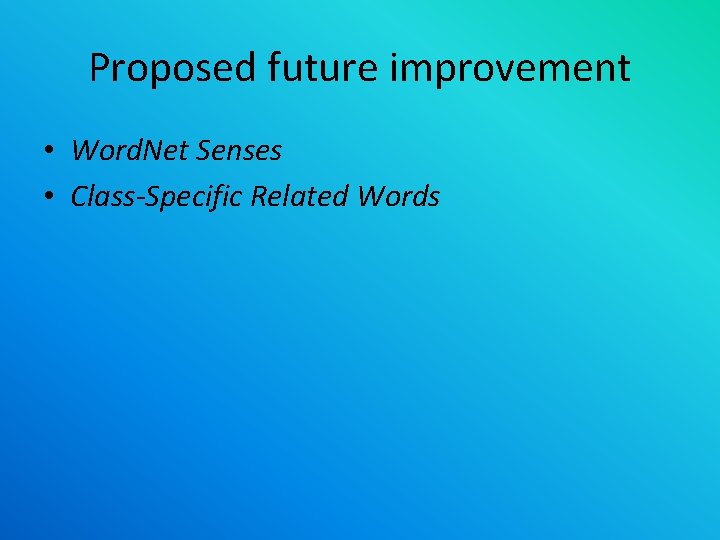 Proposed future improvement

• WordNet Senses
• Class-Specific Related Words